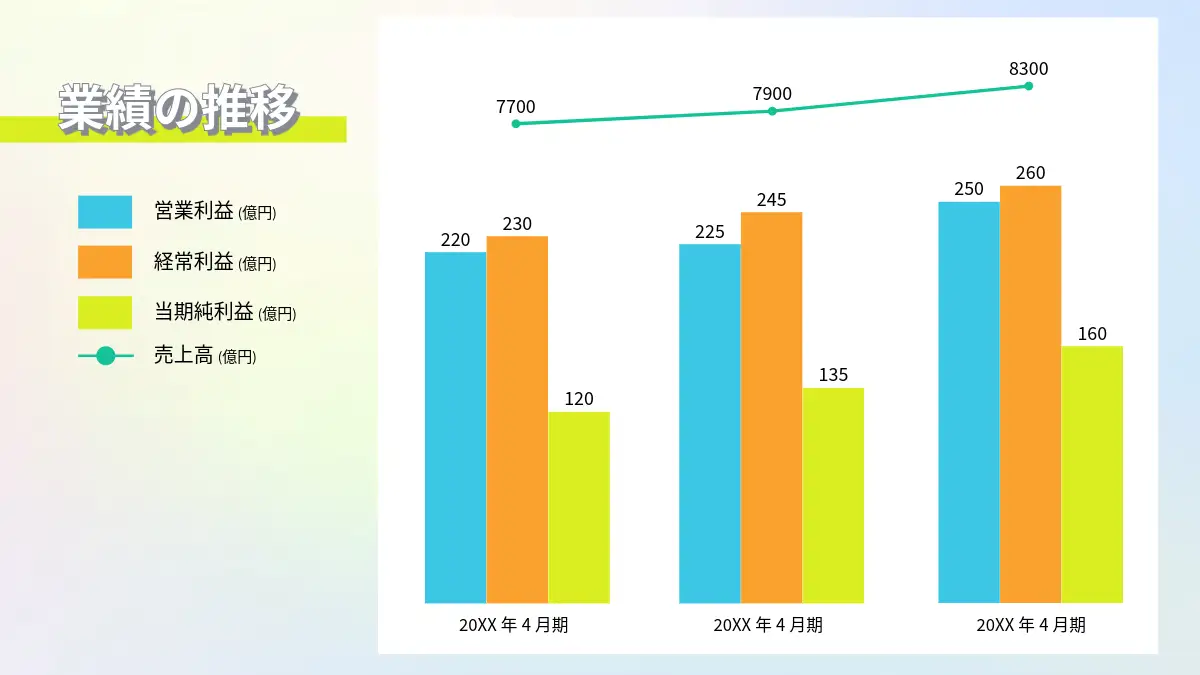 業績の推移

営業利益 (億円)
経常利益 (億円)
当期純利益 (億円)
売上高 (億円)

7700
7900
8300

220
230
120
225
245
135
250
260
160

20XX 年 4 月期
20XX 年 4 月期
20XX 年 4 月期